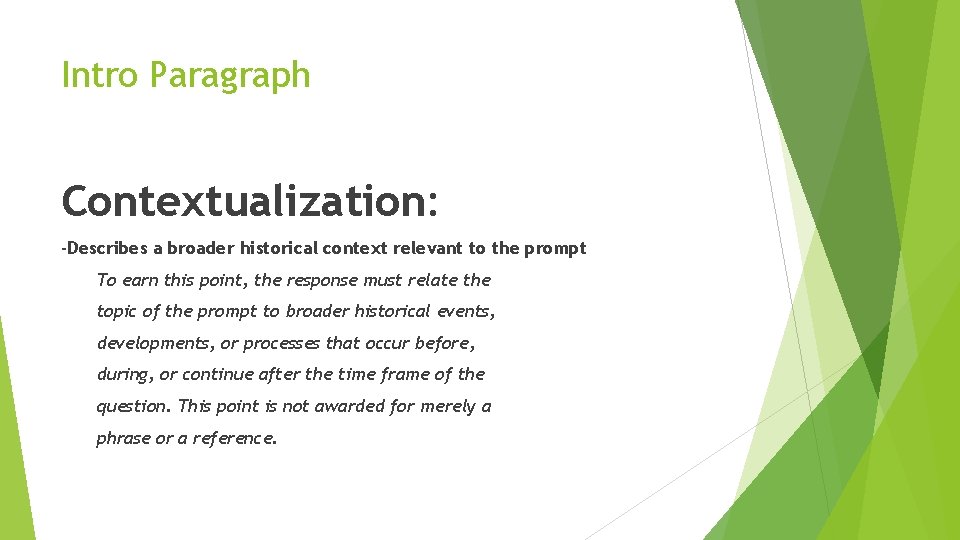 Intro Paragraph

Contextualization:

-Describes a broader historical context relevant to the prompt

To earn this point, the response must relate the topic of the prompt to broader historical events, developments, or processes that occur before, during, or continue after the time frame of the question. This point is not awarded for merely a phrase or a reference.